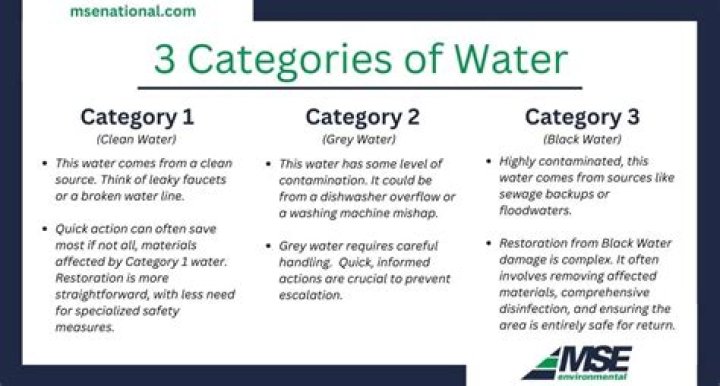 msenational.com

3 Categories of Water

Category 1
(Clean Water)

• This water comes from a clean source. Think of leaky faucets or a broken water line.

• Quick action can often save most if not all, materials affected by Category 1 water. Restoration is more straightforward, with less need for specialized safety measures.

Category 2
(Grey Water)

• This water has some level of contamination. It could be from a dishwasher overflow or a washing machine mishap.

• Grey water requires careful handling. Quick, informed actions are crucial to prevent escalation.

Category 3
(Black Water)

• Highly contaminated, this water comes from sources like sewage backups or floodwaters.

• Restoration from Black Water damage is complex. It often involves removing affected materials, comprehensive disinfection, and ensuring the area is entirely safe for return.

MSE
environmental